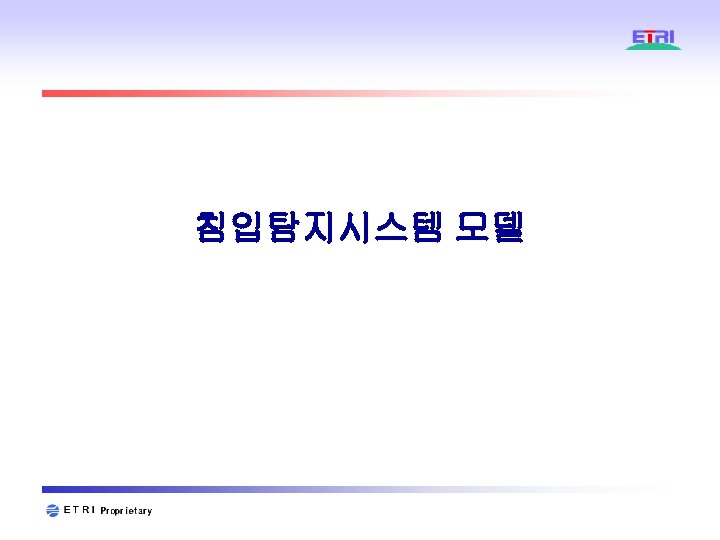 ETRI

침입탐지시스템 모델

ETRI Proprietary